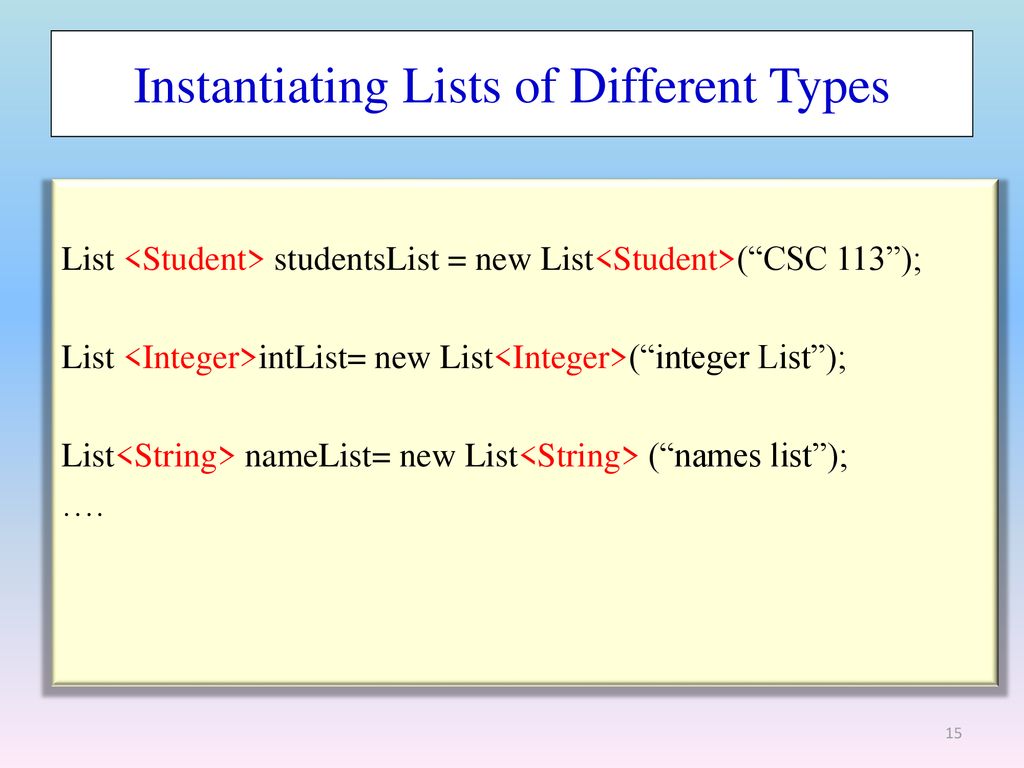 Instantiating Lists of Different Types

List <Student> studentsList = new List<Student>(“CSC 113”);

List <Integer>intList= new List<Integer>(“integer List”);

List<String> nameList= new List<String> (“names list”);
….

15